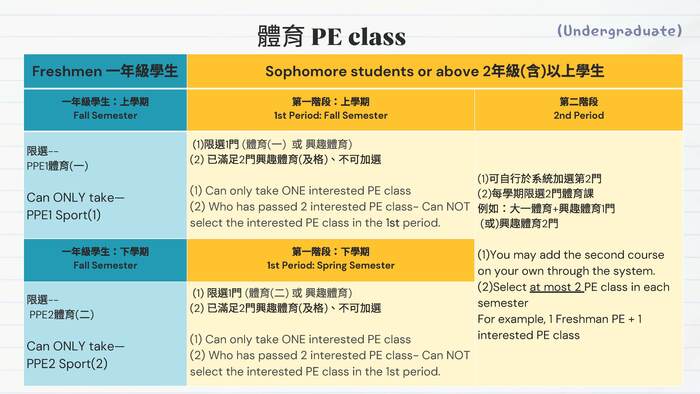 體育 PE class

(Undergraduate)

| Freshmen 一年級學生 | Sophomore students or above 2年級(含)以上學生 | |
|---|---|---|
| 一年級學生：上學期 Fall Semester | 第一階段：上學期 1st Period: Fall Semester | 第二階段 2nd Period |
| 限選-- PPE1體育(一) Can ONLY take— PPE1 Sport(1) | (1)限選1門 (體育(一) 或 興趣體育) (2) 已滿足2門興趣體育(及格)、不可加選 (1) Can only take ONE interested PE class (2) Who has passed 2 interested PE class- Can NOT select the interested PE class in the 1st period. | (1)可自行於系統加選第2門 (2)每學期限選2門體育課 例如：大一體育+興趣體育1門 (或)興趣體育2門 (1)You may add the second course on your own through the system. (2)Select at most 2 PE class in each semester For example, 1 Freshman PE + 1 interested PE class |
| 一年級學生：下學期 Fall Semester | 第一階段：下學期 1st Period: Spring Semester | |
| 限選-- PPE2體育(二) Can ONLY take— PPE2 Sport(2) | (1) 限選1門 (體育(二) 或 興趣體育) (2) 已滿足2門興趣體育(及格)、不可加選 (1) Can only take ONE interested PE class (2) Who has passed 2 interested PE class- Can NOT select the interested PE class in the 1st period. | |